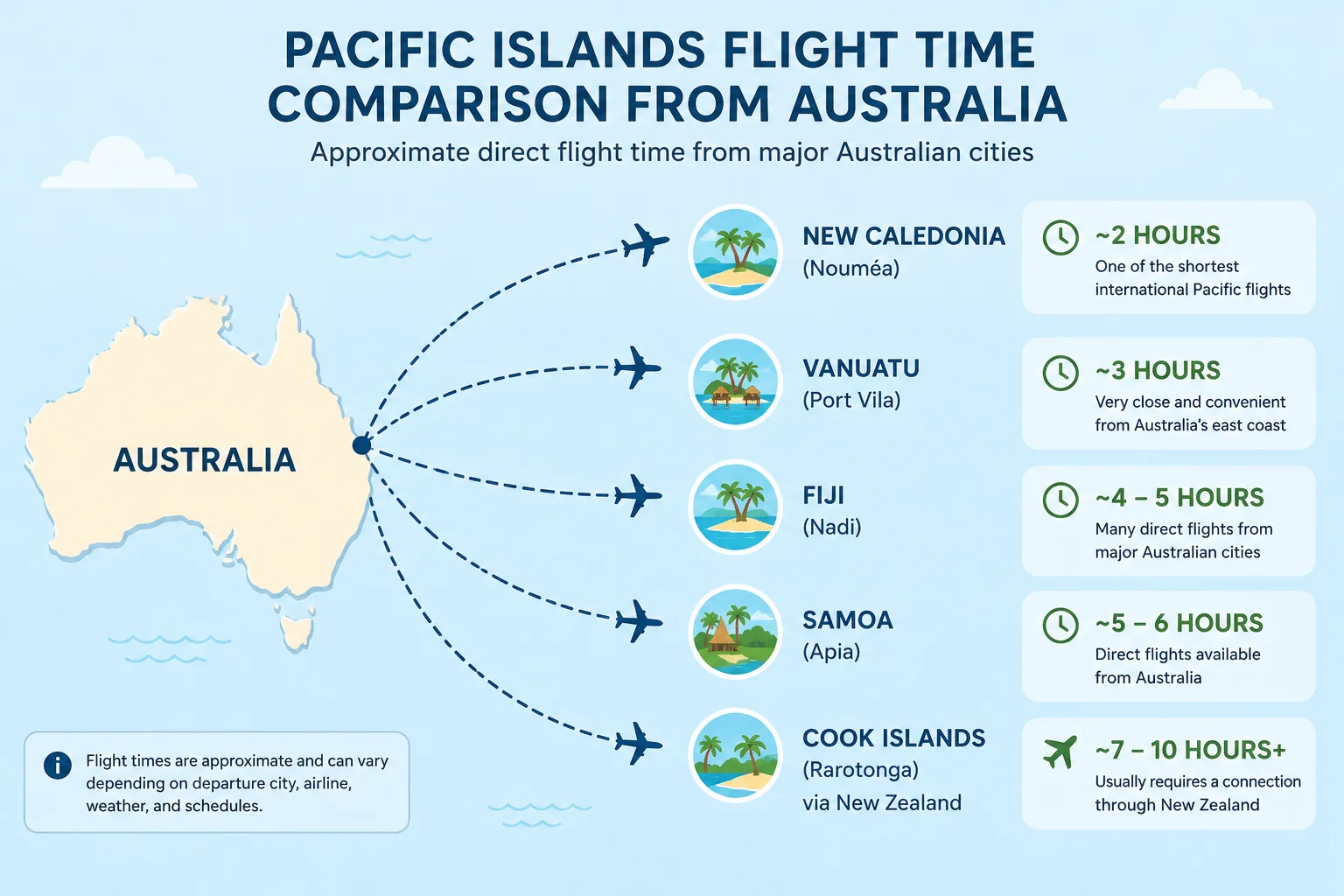 PACIFIC ISLANDS FLIGHT TIME COMPARISON FROM AUSTRALIA

Approximate direct flight time from major Australian cities

AUSTRALIA

NEW CALEDONIA
(Nouméa)

~2 HOURS
One of the shortest international Pacific flights

VANUATU
(Port Vila)

~3 HOURS
Very close and convenient from Australia's east coast

FIJI
(Nadi)

~4 – 5 HOURS
Many direct flights from major Australian cities

SAMOA
(Apia)

~5 – 6 HOURS
Direct flights available from Australia

COOK ISLANDS
(Rarotonga)
via New Zealand

~7 – 10 HOURS+
Usually requires a connection through New Zealand

Flight times are approximate and can vary depending on departure city, airline, weather, and schedules.